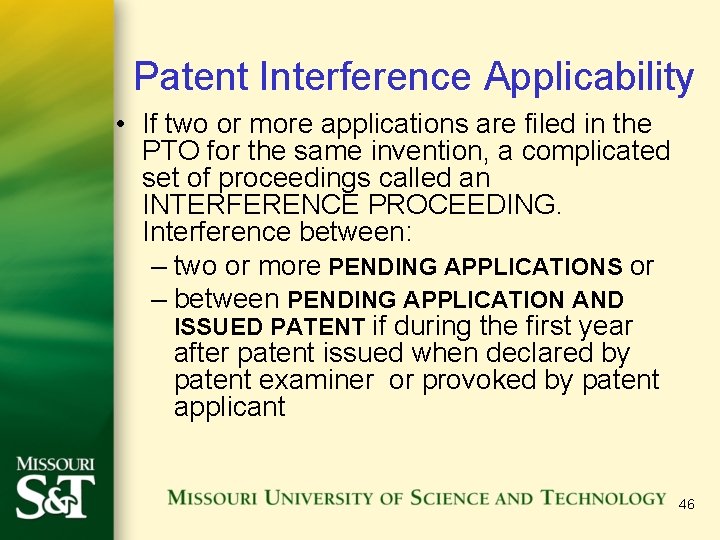 Patent Interference Applicability

• If two or more applications are filed in the PTO for the same invention, a complicated set of proceedings called an INTERFERENCE PROCEEDING. Interference between:
– two or more PENDING APPLICATIONS or
– between PENDING APPLICATION AND ISSUED PATENT if during the first year after patent issued when declared by patent examiner or provoked by patent applicant

MISSOURI S&T

MISSOURI UNIVERSITY OF SCIENCE AND TECHNOLOGY

46